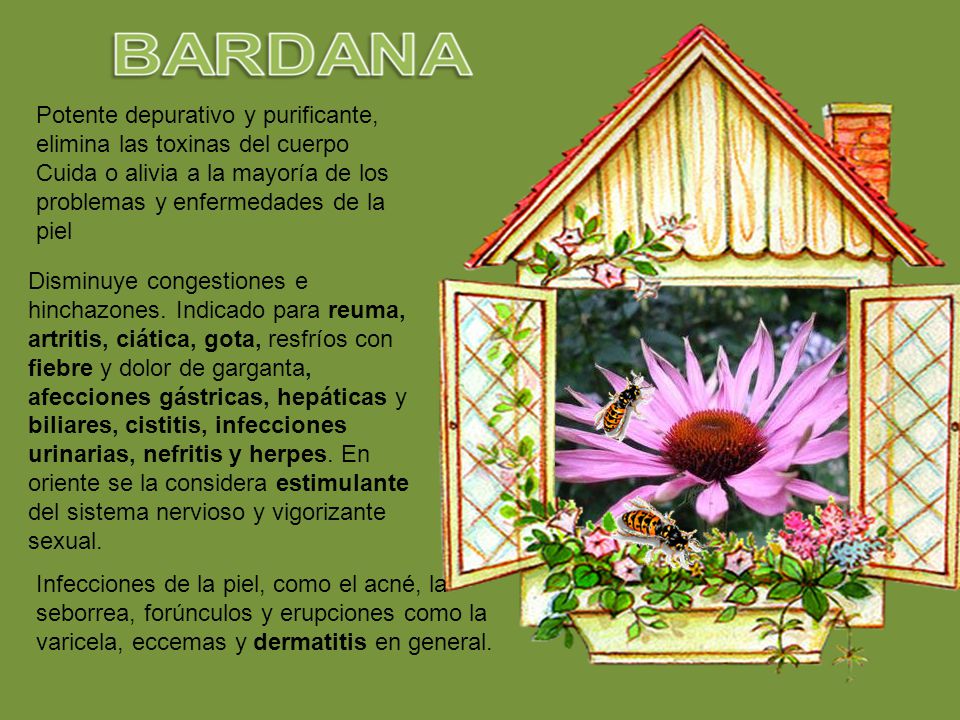 BARDANA

Potente depurativo y purificante, elimina las toxinas del cuerpo Cuida o alivia a la mayoría de los problemas y enfermedades de la piel

Disminuye congestiones e hinchazones. Indicado para reuma, artritis, ciática, gota, resfríos con fiebre y dolor de garganta, afecciones gástricas, hepáticas y biliares, cistitis, infecciones urinarias, nefritis y herpes. En oriente se la considera estimulante del sistema nervioso y vigorizante sexual.

Infecciones de la piel, como el acné, la seborrea, forúnculos y erupciones como la varicela, eccemas y dermatitis en general.